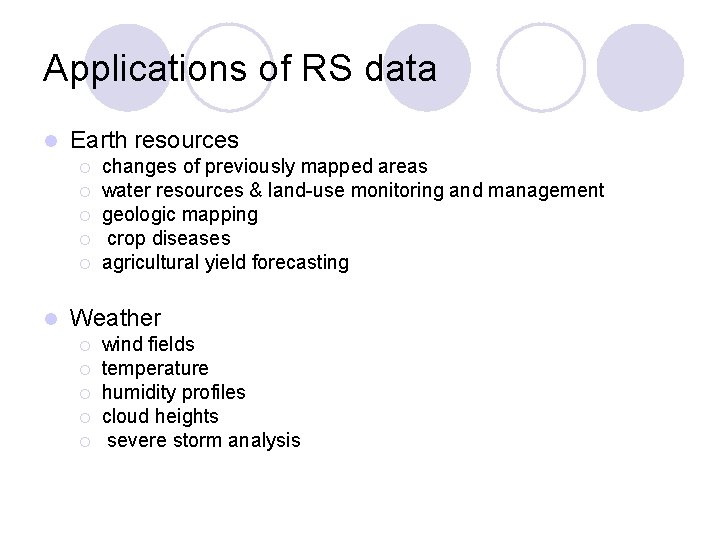 Applications of RS data

- Earth resources
  - changes of previously mapped areas
  - water resources & land-use monitoring and management
  - geologic mapping
  - crop diseases
  - agricultural yield forecasting

- Weather
  - wind fields
  - temperature
  - humidity profiles
  - cloud heights
  - severe storm analysis